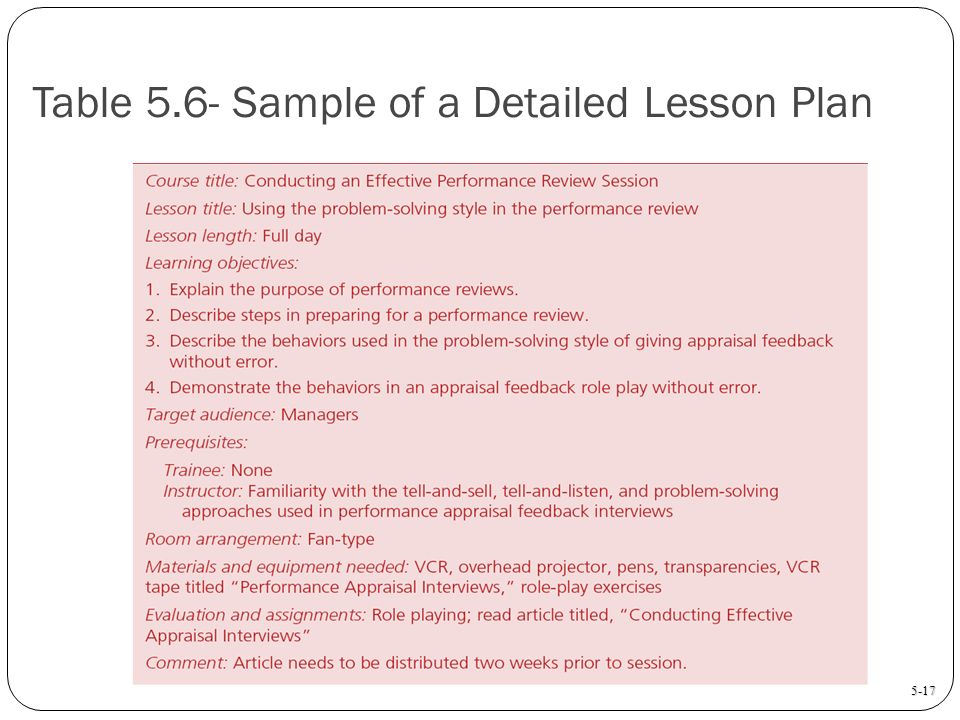 Table 5.6- Sample of a Detailed Lesson Plan

Course title: Conducting an Effective Performance Review Session

Lesson title: Using the problem-solving style in the performance review

Lesson length: Full day

Learning objectives:

1. Explain the purpose of performance reviews.
2. Describe steps in preparing for a performance review.
3. Describe the behaviors used in the problem-solving style of giving appraisal feedback without error.
4. Demonstrate the behaviors in an appraisal feedback role play without error.

Target audience: Managers

Prerequisites:

Trainee: None
Instructor: Familiarity with the tell-and-sell, tell-and-listen, and problem-solving approaches used in performance appraisal feedback interviews

Room arrangement: Fan-type

Materials and equipment needed: VCR, overhead projector, pens, transparencies, VCR tape titled "Performance Appraisal Interviews," role-play exercises

Evaluation and assignments: Role playing; read article titled, "Conducting Effective Appraisal Interviews"

Comment: Article needs to be distributed two weeks prior to session.

5-17